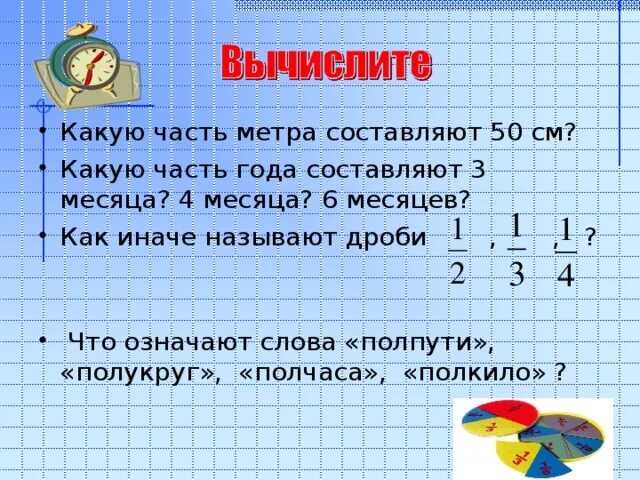 Вычислите

• Какую часть метра составляют 50 см?
• Какую часть года составляют 3 месяца? 4 месяца? 6 месяцев?
• Как иначе называют дроби $\frac{1}{2}$ , $\frac{1}{3}$ , $\frac{1}{4}$ ?

• Что означают слова «полпути», «полукруг», «полчаса», «полкило» ?